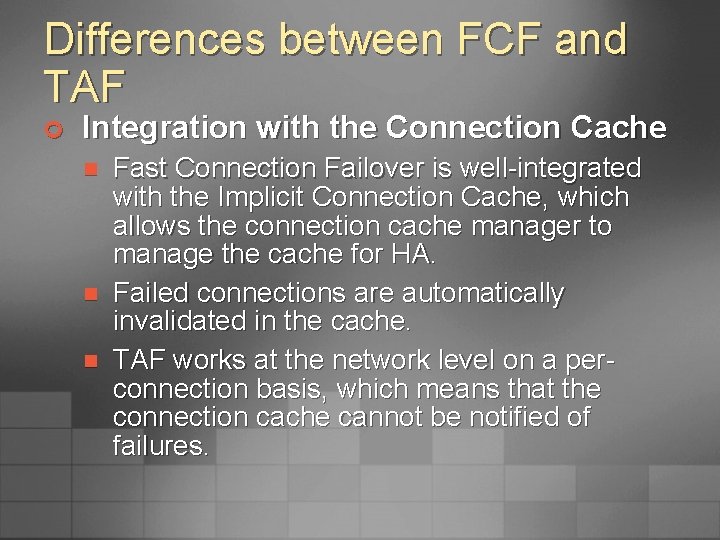 Differences between FCF and TAF

Integration with the Connection Cache

Fast Connection Failover is well-integrated with the Implicit Connection Cache, which allows the connection cache manager to manage the cache for HA.

Failed connections are automatically invalidated in the cache.

TAF works at the network level on a per-connection basis, which means that the connection cache cannot be notified of failures.